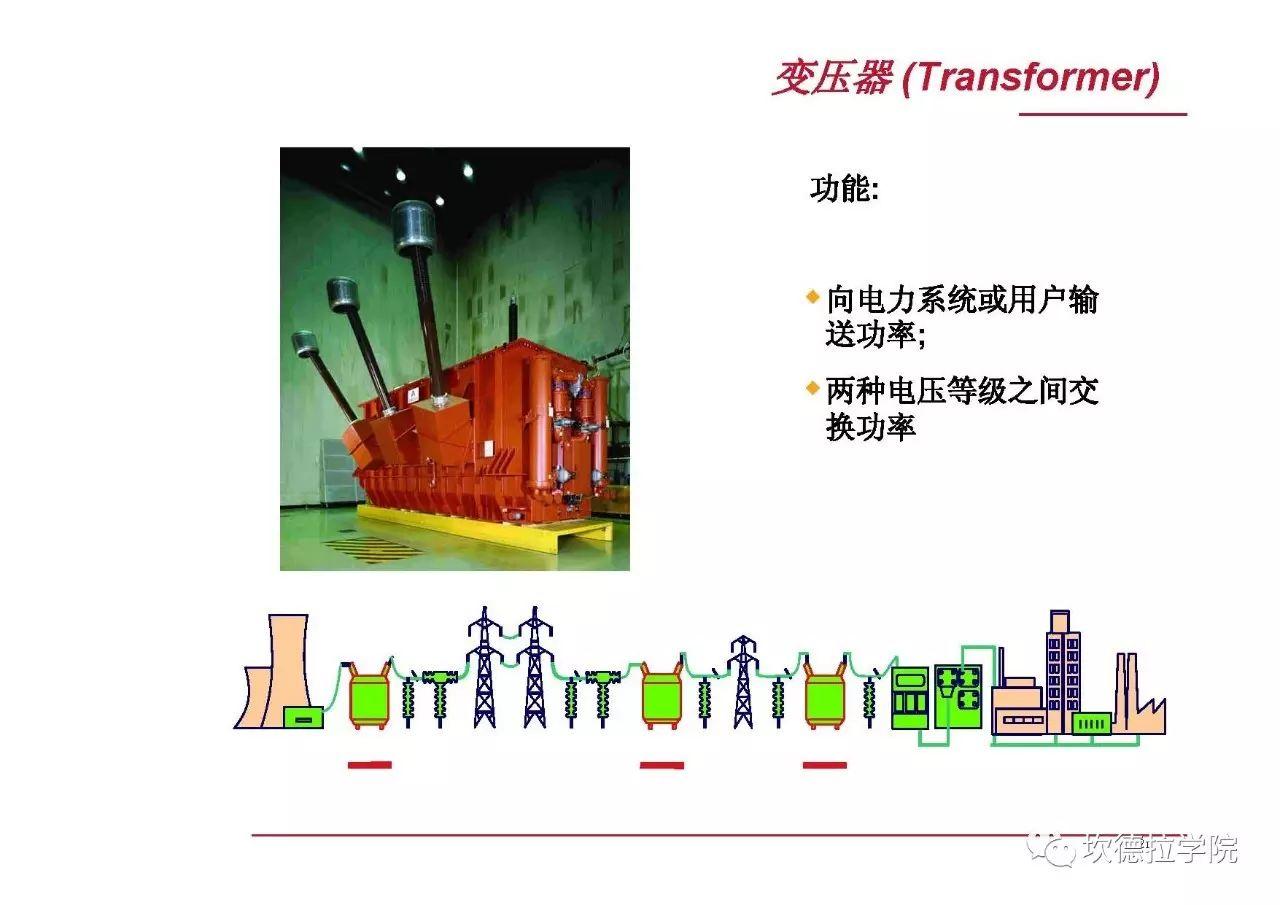 变压器 (Transformer)

功能:

向电力系统或用户输送功率;

两种电压等级之间交换功率

坎德拉学院